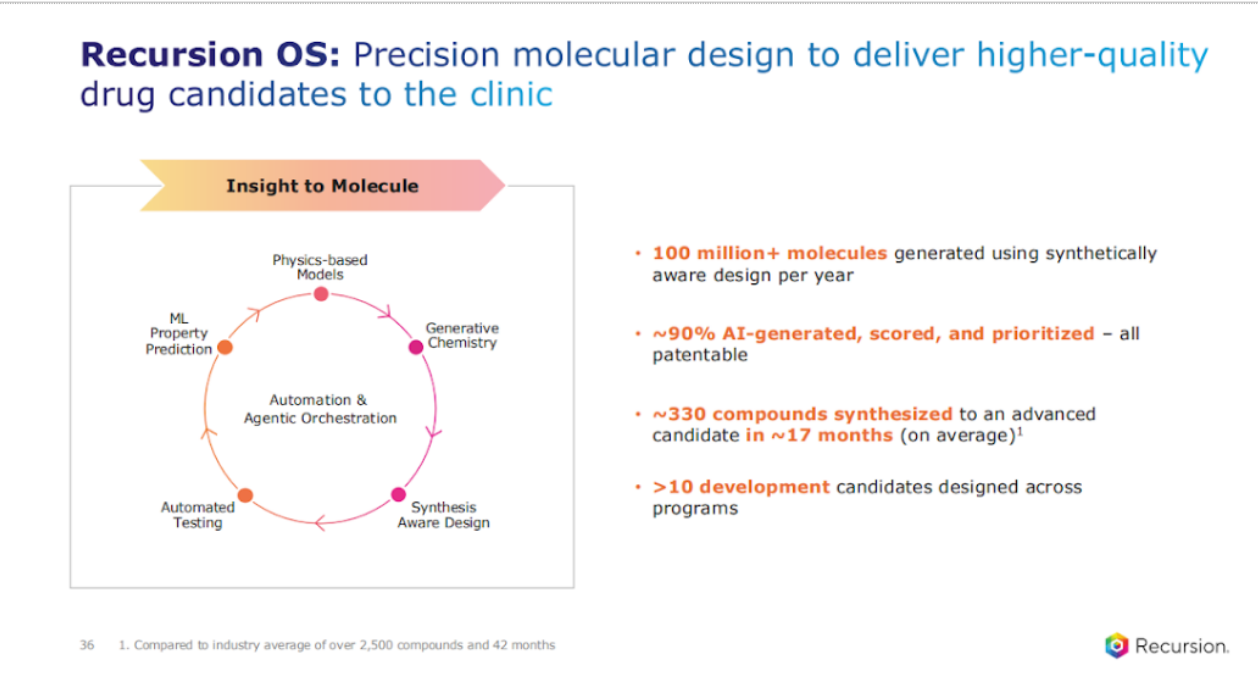 Recursion OS: Precision molecular design to deliver higher-quality drug candidates to the clinic

Insight to Molecule

Physics-based Models

Generative Chemistry

Synthesis Aware Design

Automated Testing

ML Property Prediction

Automation & Agentic Orchestration

• 100 million+ molecules generated using synthetically aware design per year

• ~90% AI-generated, scored, and prioritized – all patentable

• ~330 compounds synthesized to an advanced candidate in ~17 months (on average)$^1$

• >10 development candidates designed across programs

36 1. Compared to industry average of over 2,500 compounds and 42 months

Recursion.